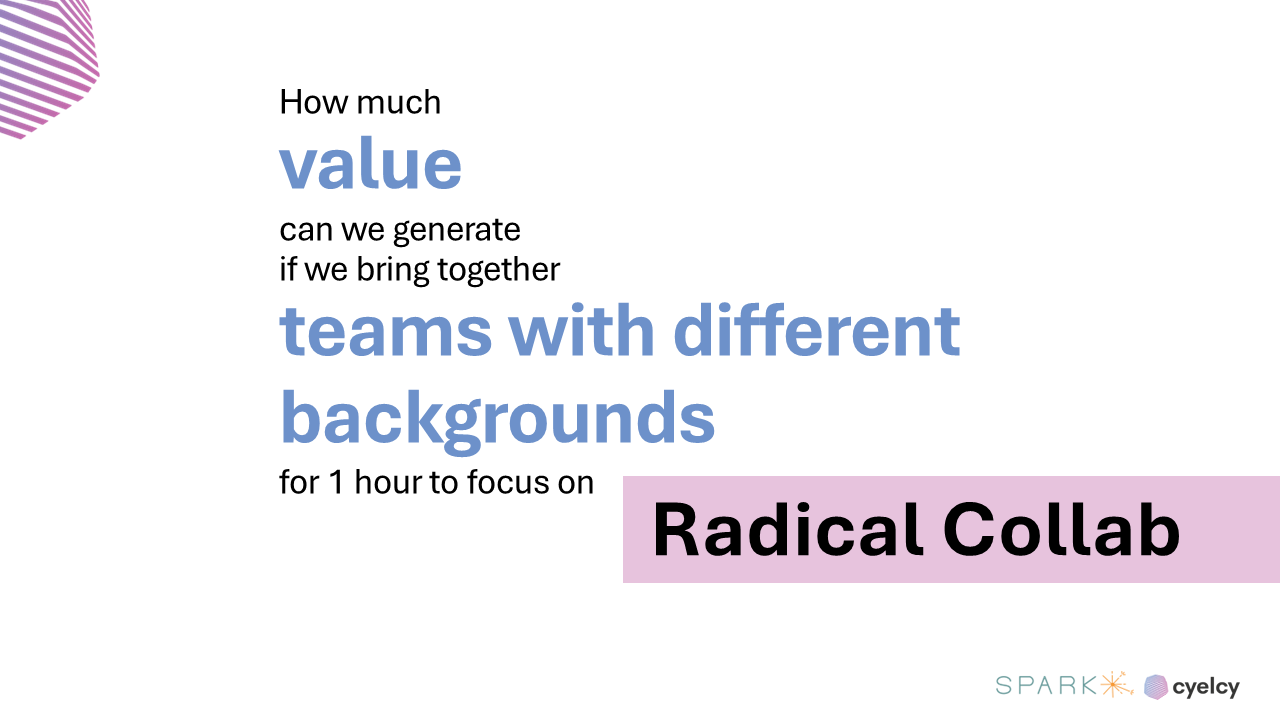 How much
value
can we generate
if we bring together
teams with different backgrounds
for 1 hour to focus on
Radical Collab

SPARK cyelcy